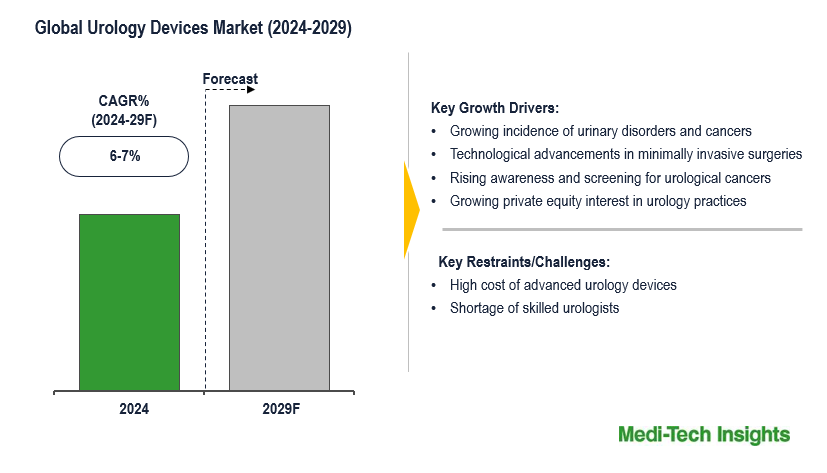 Global Urology Devices Market (2024-2029)

Forecast

CAGR%
(2024-29F)

6-7%

2024

2029F

Key Growth Drivers:
• Growing incidence of urinary disorders and cancers
• Technological advancements in minimally invasive surgeries
• Rising awareness and screening for urological cancers
• Growing private equity interest in urology practices

Key Restraints/Challenges:
• High cost of advanced urology devices
• Shortage of skilled urologists

Medi-Tech Insights